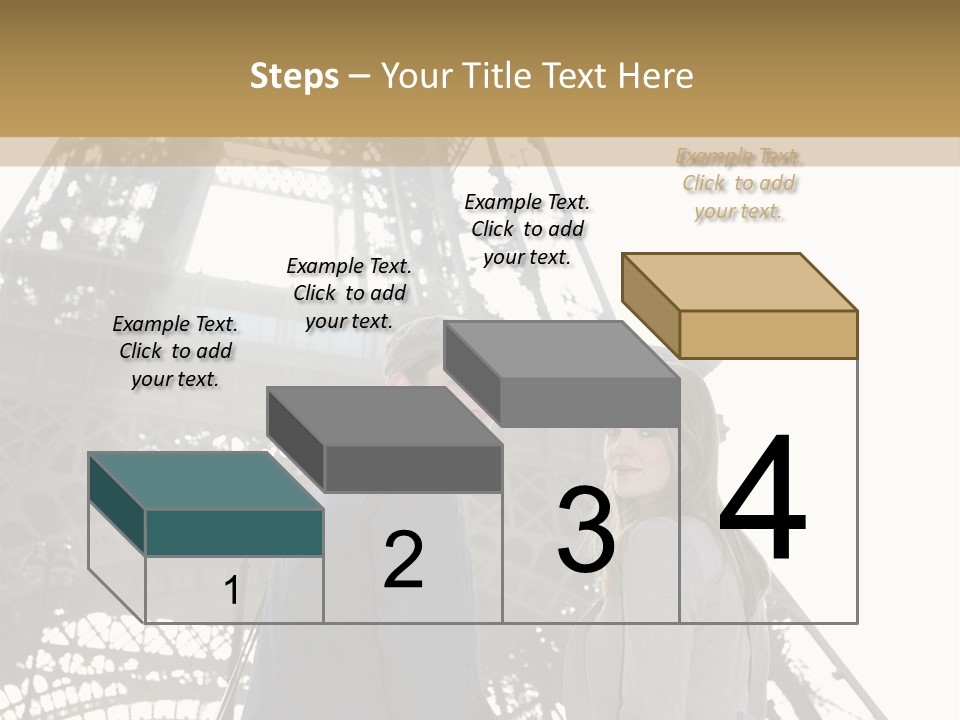 Steps – Your Title Text Here

Example Text. Click to add your text.

Example Text. Click to add your text.

Example Text. Click to add your text.

Example Text. Click to add your text.

1

2

3

4